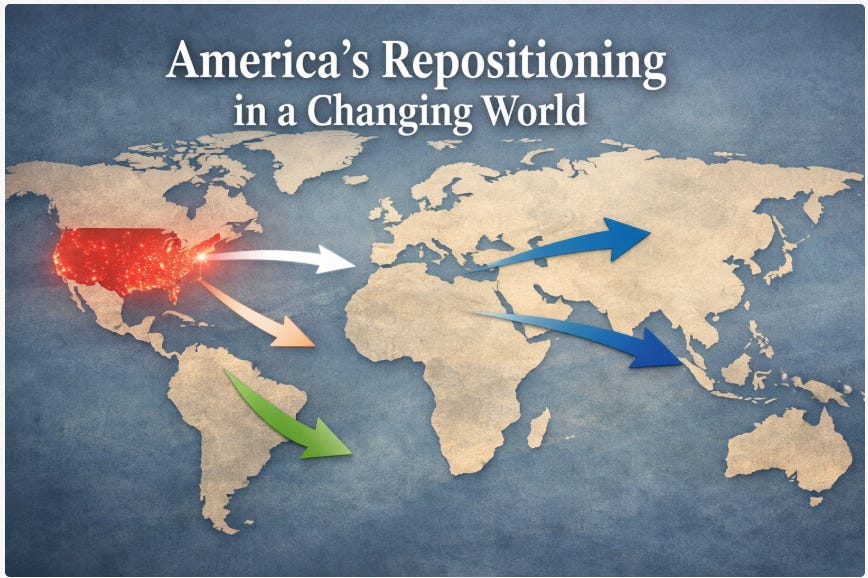 America's Repositioning
in a Changing World